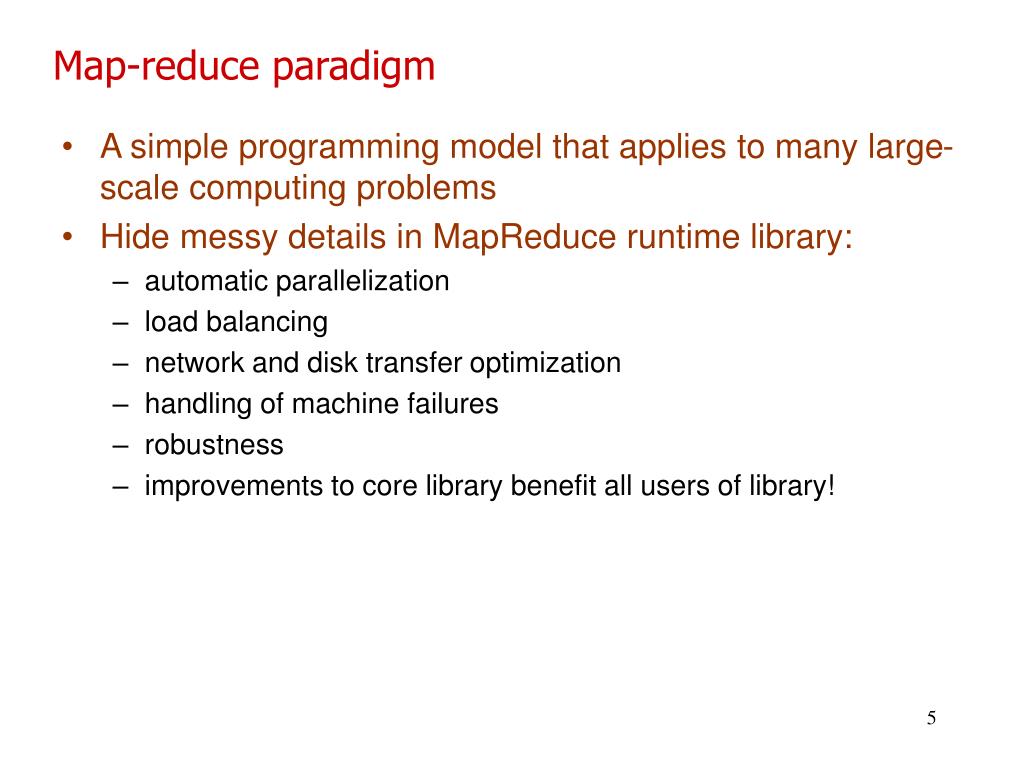 Map-reduce paradigm

• A simple programming model that applies to many large-scale computing problems
• Hide messy details in MapReduce runtime library:
– automatic parallelization
– load balancing
– network and disk transfer optimization
– handling of machine failures
– robustness
– improvements to core library benefit all users of library!

5